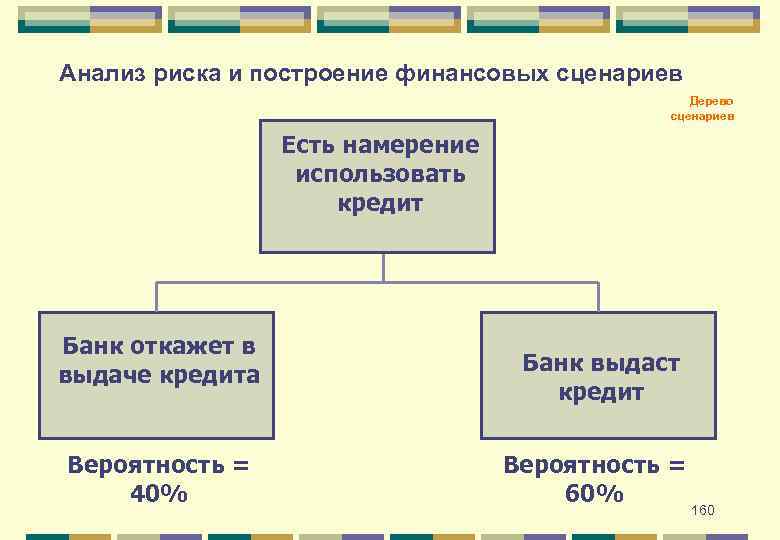 Анализ риска и построение финансовых сценариев

Дерево сценариев

Есть намерение использовать кредит

Банк откажет в выдаче кредита

Банк выдаст кредит

Вероятность = 40%

Вероятность = 60%

160